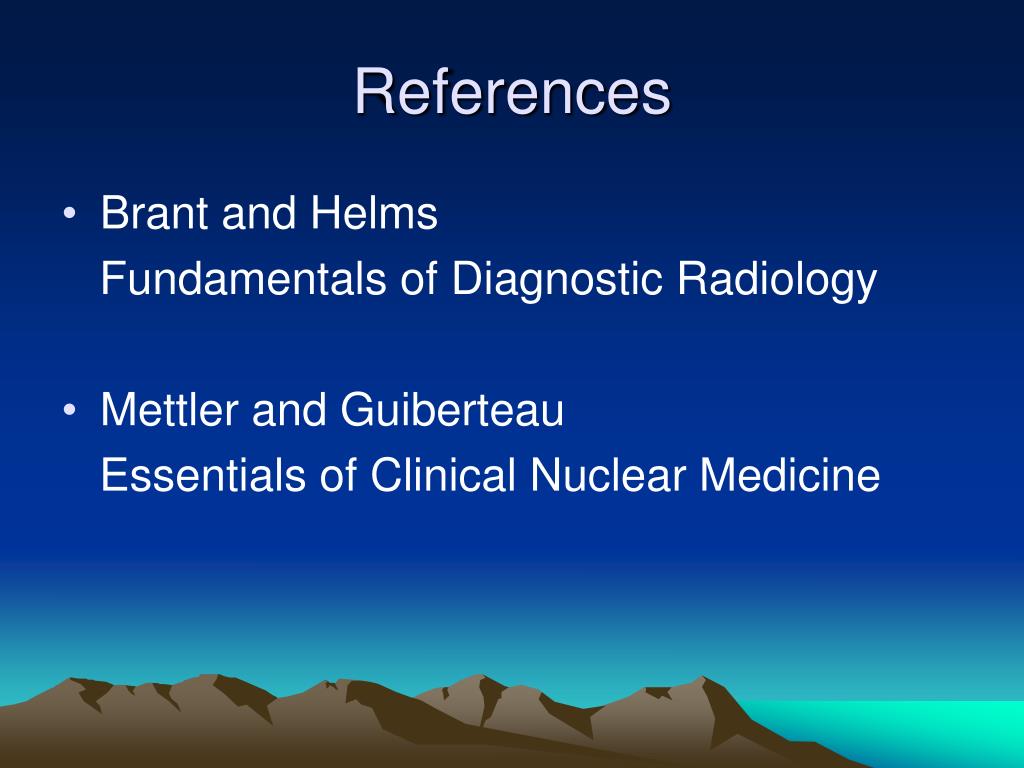 References

• Brant and Helms
Fundamentals of Diagnostic Radiology

• Mettler and Guiberteau
Essentials of Clinical Nuclear Medicine